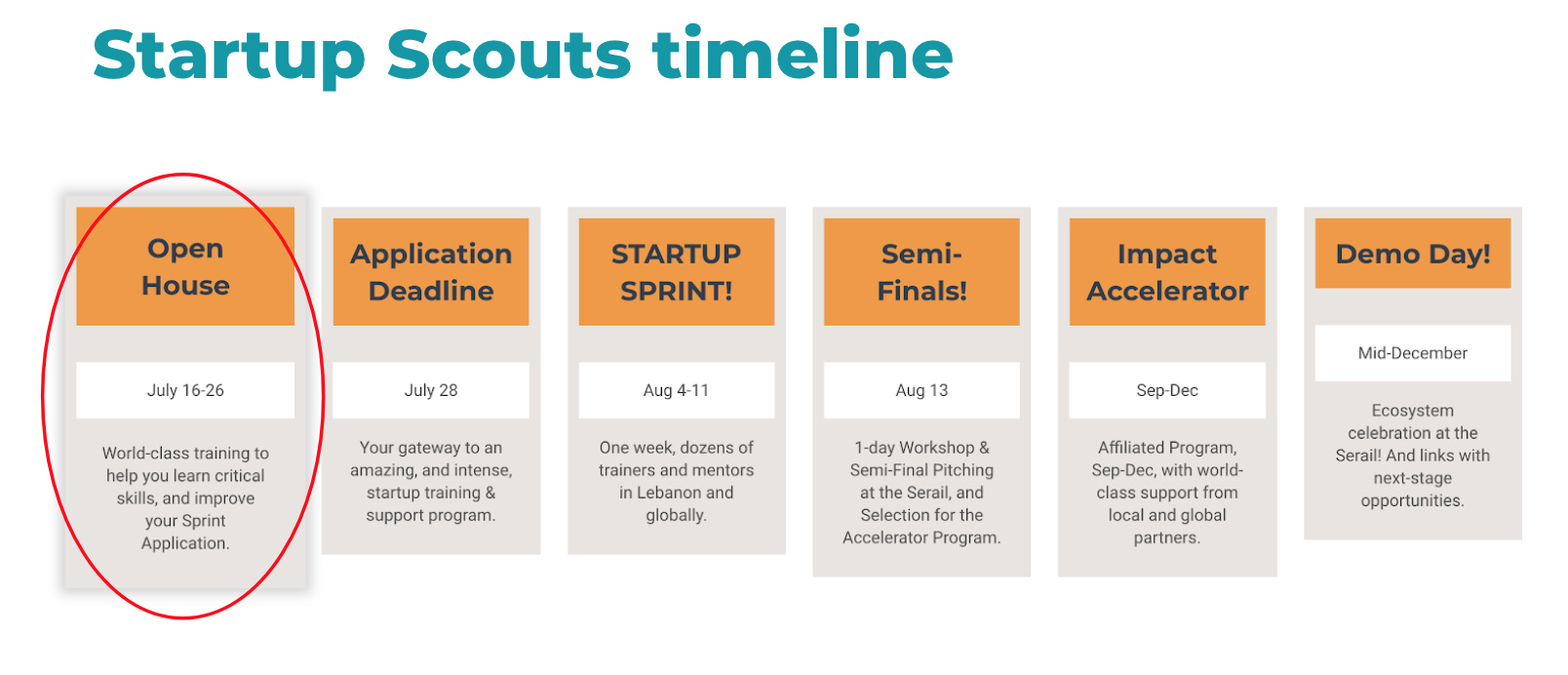 Startup Scouts timeline

Open House

July 16-26

World-class training to help you learn critical skills, and improve your Sprint Application.

Application Deadline

July 28

Your gateway to an amazing, and intense, startup training & support program.

STARTUP SPRINT!

Aug 4-11

One week, dozens of trainers and mentors in Lebanon and globally.

Semi-Finals!

Aug 13

1-day Workshop & Semi-Final Pitching at the Serail, and Selection for the Accelerator Program.

Impact Accelerator

Sep-Dec

Affiliated Program, Sep-Dec, with world-class support from local and global partners.

Demo Day!

Mid-December

Ecosystem celebration at the Serail! And links with next-stage opportunities.